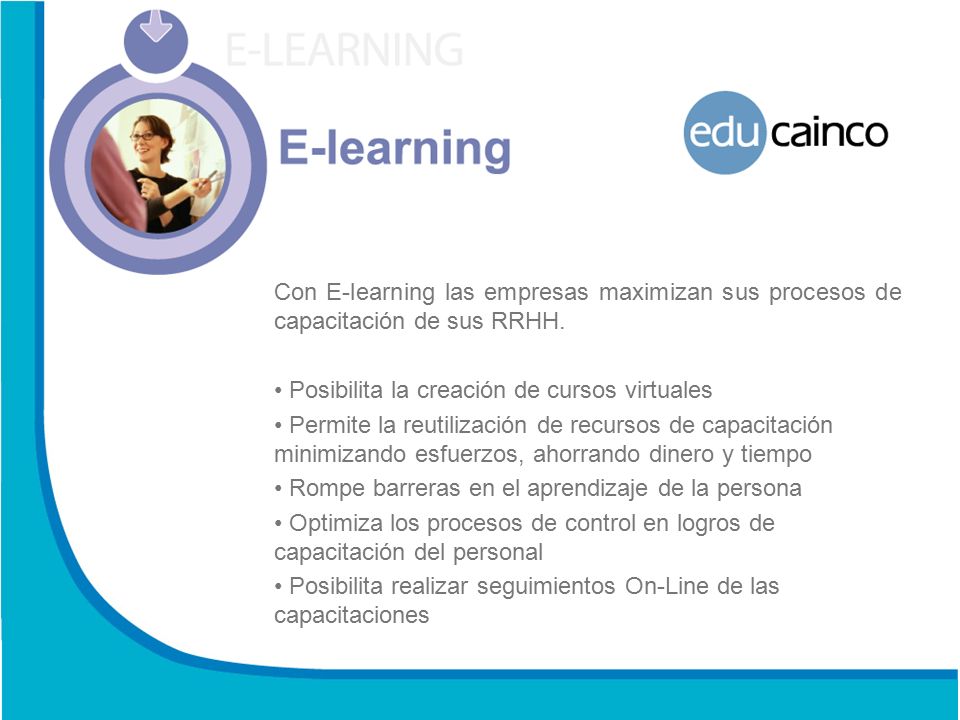 E-LEARNING

E-learning

educainco

Con E-learning las empresas maximizan sus procesos de capacitación de sus RRHH.

• Posibilita la creación de cursos virtuales
• Permite la reutilización de recursos de capacitación minimizando esfuerzos, ahorrando dinero y tiempo
• Rompe barreras en el aprendizaje de la persona
• Optimiza los procesos de control en logros de capacitación del personal
• Posibilita realizar seguimientos On-Line de las capacitaciones